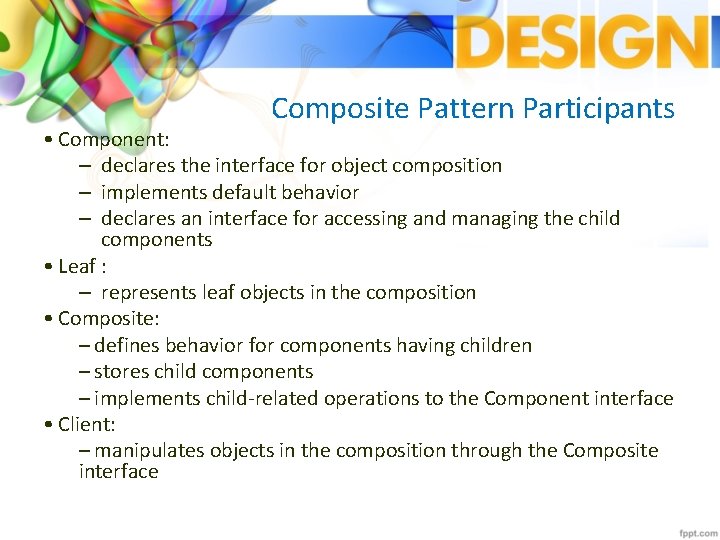 DESIGN

Composite Pattern Participants

• Component:
– declares the interface for object composition
– implements default behavior
– declares an interface for accessing and managing the child components
• Leaf :
– represents leaf objects in the composition
• Composite:
– defines behavior for components having children
– stores child components
– implements child-related operations to the Component interface
• Client:
– manipulates objects in the composition through the Composite interface

fppt.com